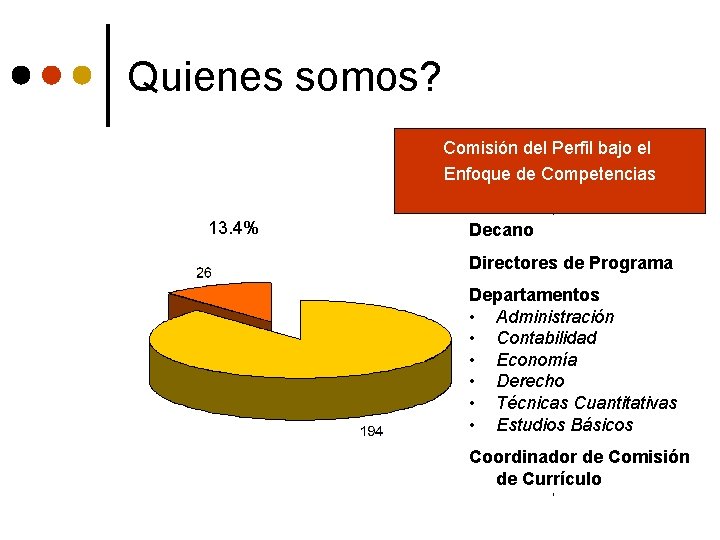 Quienes somos?

Comisión del Perfil bajo el Enfoque de Competencias

13.4%

26

194

Decano

Directores de Programa

Departamentos
• Administración
• Contabilidad
• Economía
• Derecho
• Técnicas Cuantitativas
• Estudios Básicos

Coordinador de Comisión de Currículo